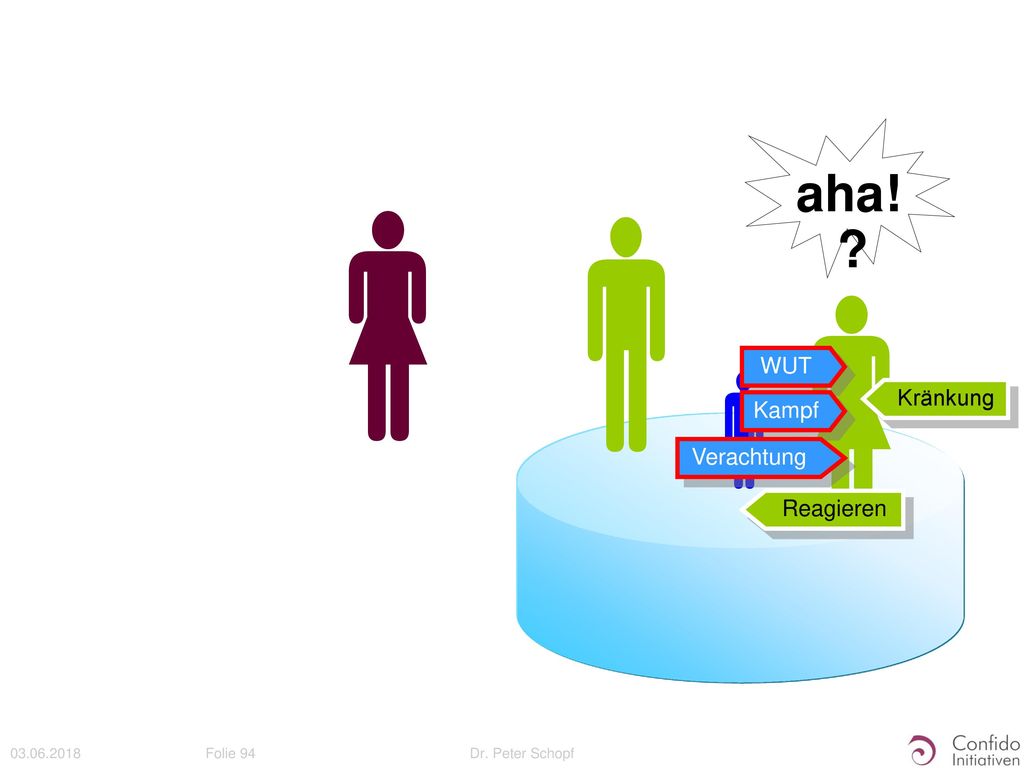 aha!
?

WUT

Kränkung

Kampf

Verachtung

Reagieren

03.06.2018 Folie 94 Dr. Peter Schopf

Confido Initiativen